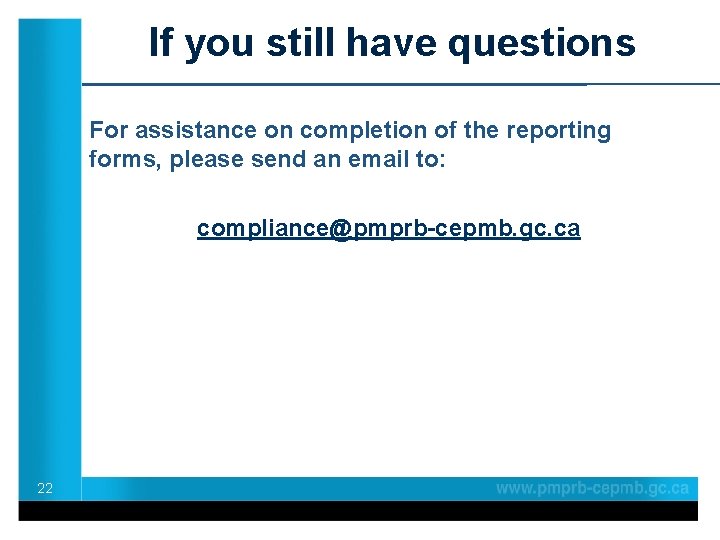 If you still have questions

For assistance on completion of the reporting forms, please send an email to:

compliance@pmprb-cepmb.gc.ca

22

www.pmprb-cepmb.gc.ca